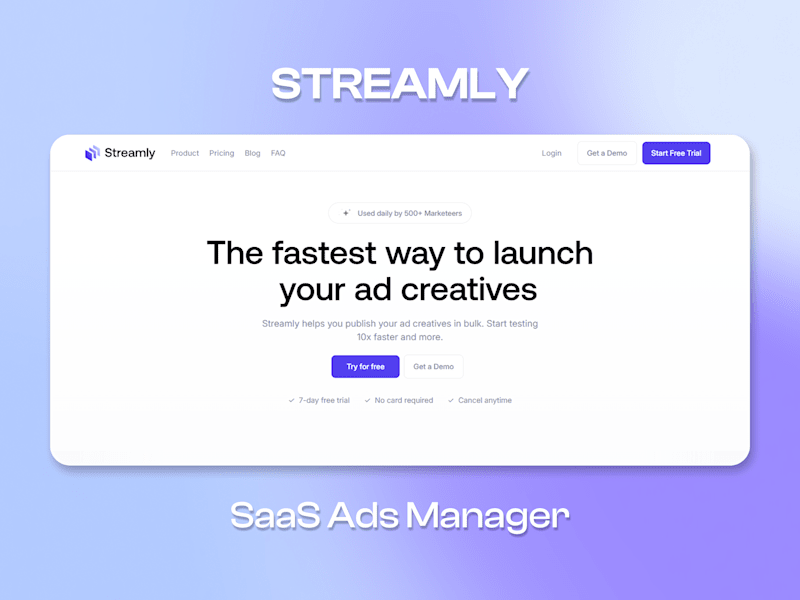 STREAMLY

Streamly Product Pricing Blog FAQ Login Get a Demo Start Free Trial

Used daily by 500+ Marketeers

The fastest way to launch your ad creatives

Streamly helps you publish your ad creatives in bulk. Start testing 10x faster and more.

Try for free Get a Demo

7-day free trial No card required Cancel anytime

SaaS Ads Manager